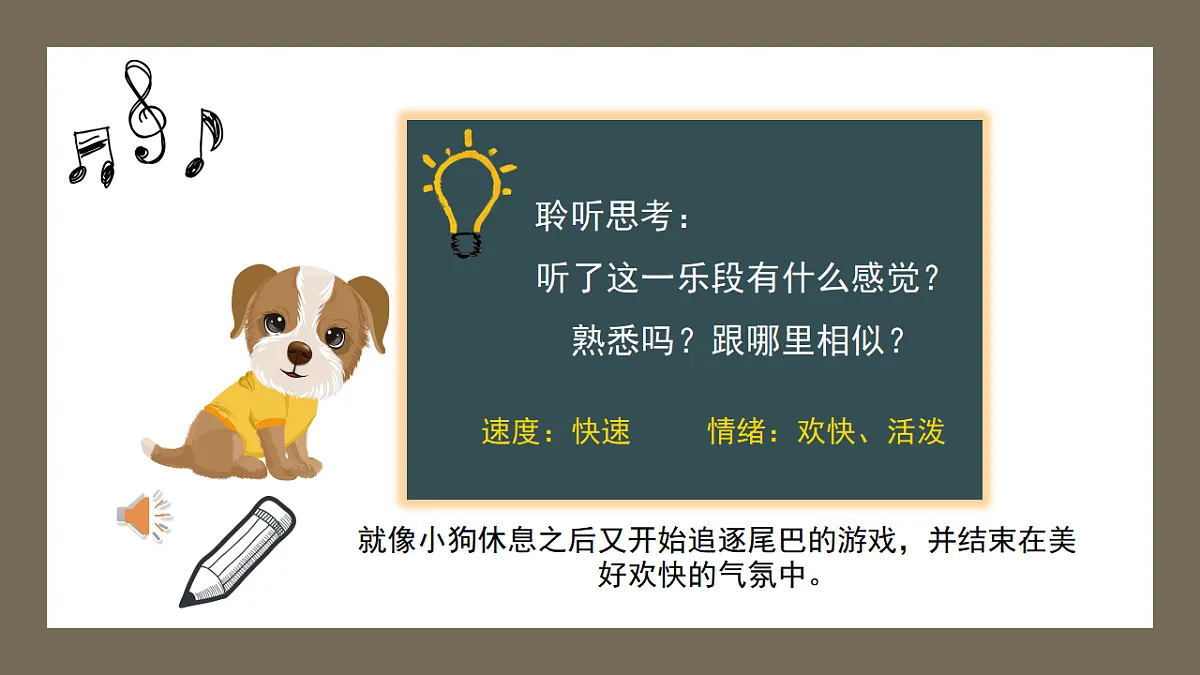 聆听思考：

听了这一乐段有什么感觉？

熟悉吗？跟哪里相似？

速度：快速　　情绪：欢快、活泼

就像小狗休息之后又开始追逐尾巴的游戏，并结束在美好欢快的气氛中。